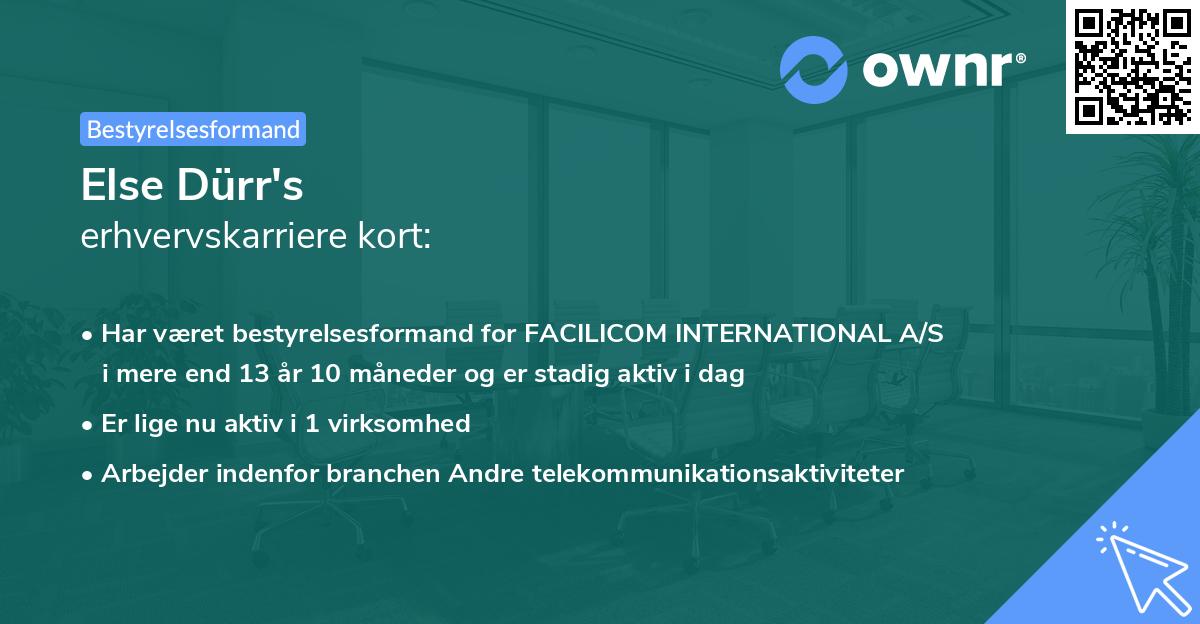 ownr®

Bestyrelsesformand

Else Dürr's
erhvervskarriere kort:

• Har været bestyrelsesformand for FACILICOM INTERNATIONAL A/S i mere end 13 år 10 måneder og er stadig aktiv i dag
• Er lige nu aktiv i 1 virksomhed
• Arbejder indenfor branchen Andre telekommunikationsaktiviteter